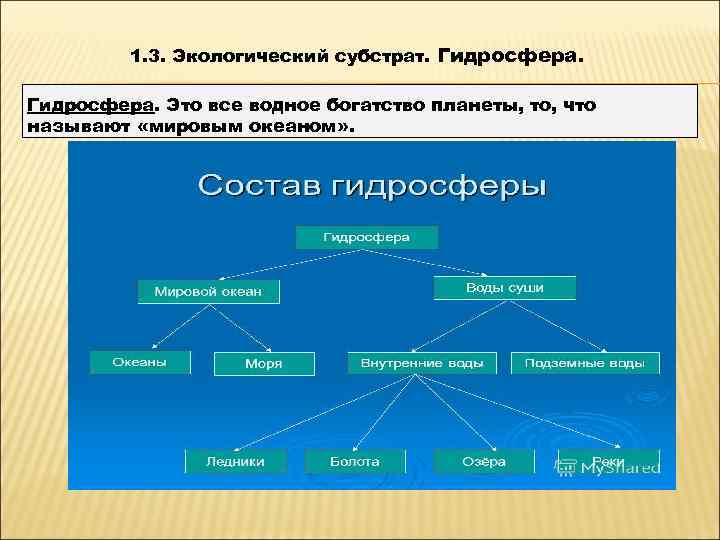 1.3. Экологический субстрат. Гидросфера.

Гидросфера. Это все водное богатство планеты, то, что называют «мировым океаном».

Состав гидросферы

Гидросфера

Мировой океан

Воды суши

Океаны

Моря

Внутренние воды

Подземные воды

Ледники

Болота

Озёра

Реки

MyShared